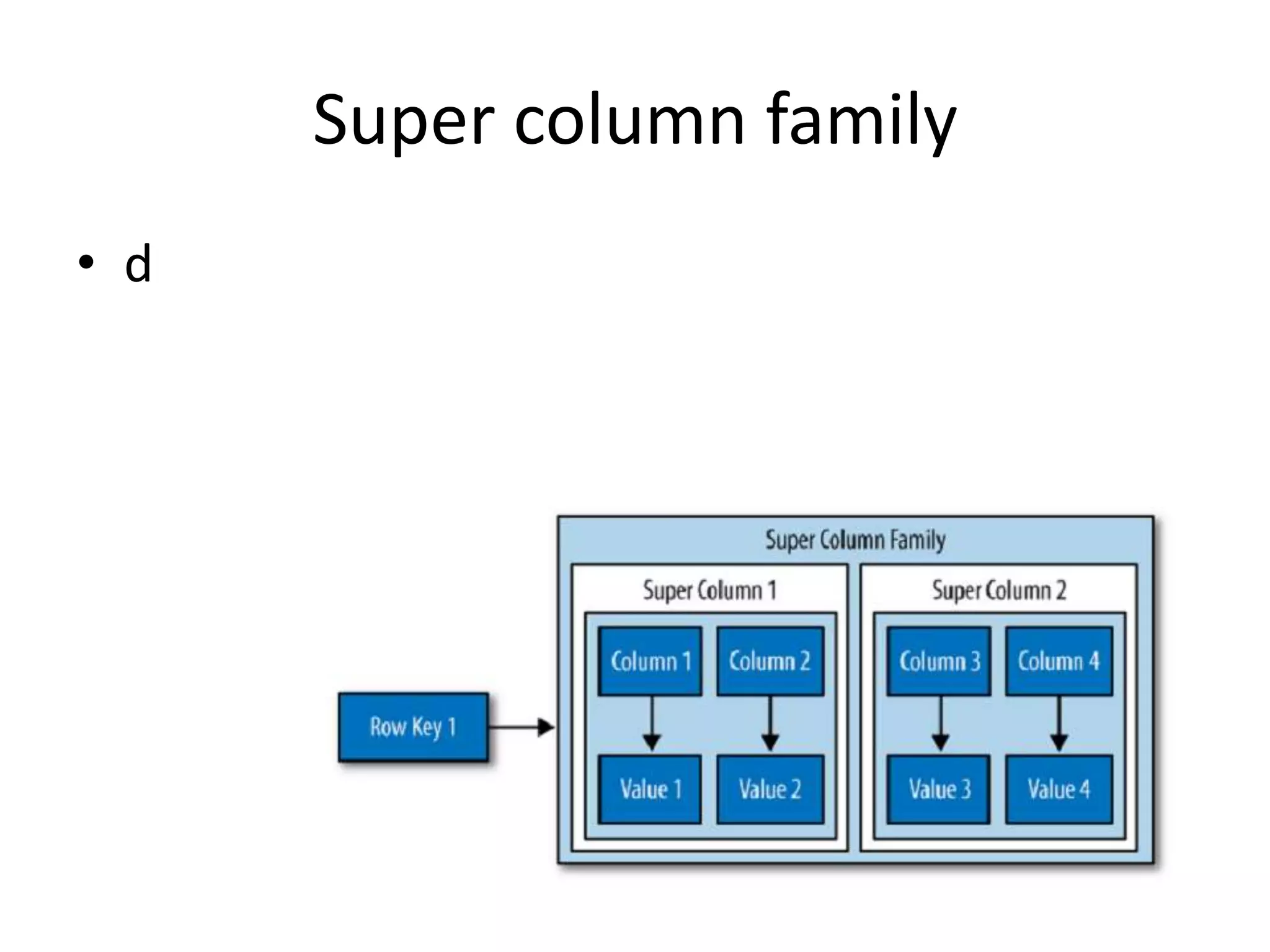 Super column family

• d

Row Key 1

Super Column Family

Super Column 1

Column 1
Column 2
Value 1
Value 2

Super Column 2

Column 3
Column 4
Value 3
Value 4